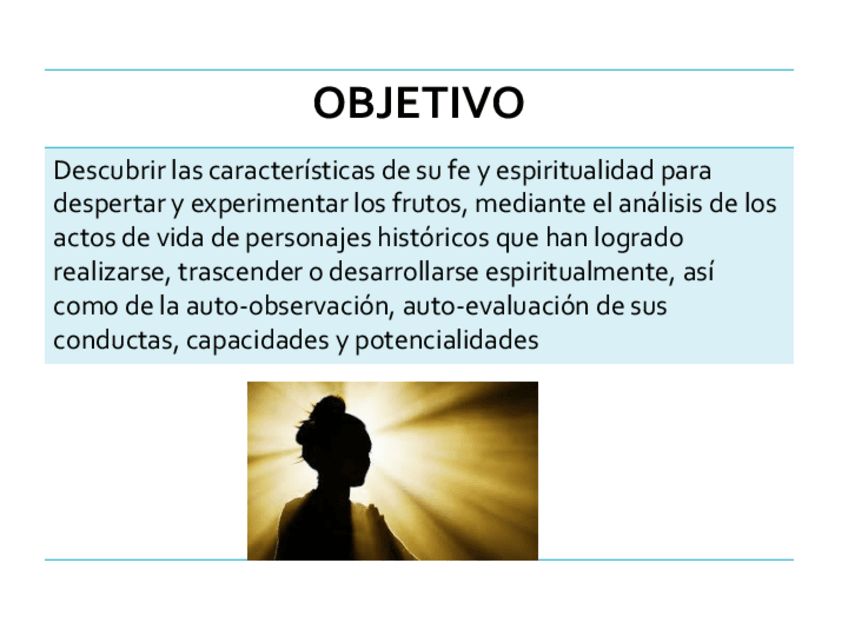 OBJETIVO

Descubrir las características de su fe y espiritualidad para despertar y experimentar los frutos, mediante el análisis de los actos de vida de personajes históricos que han logrado realizarse, trascender o desarrollarse espiritualmente, así como de la auto-observación, auto-evaluación de sus conductas, capacidades y potencialidades